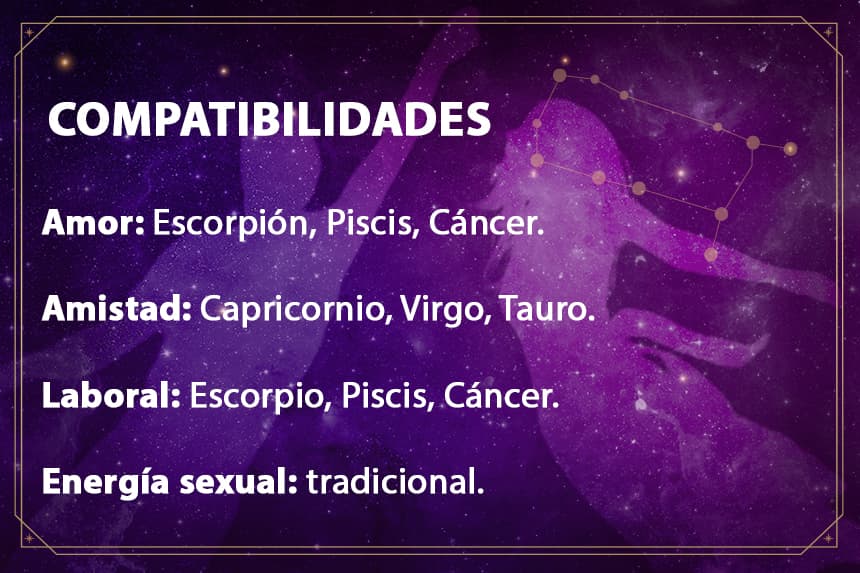 COMPATIBILIDADES

Amor: Escorpión, Piscis, Cáncer.

Amistad: Capricornio, Virgo, Tauro.

Laboral: Escorpio, Piscis, Cáncer.

Energía sexual: tradicional.